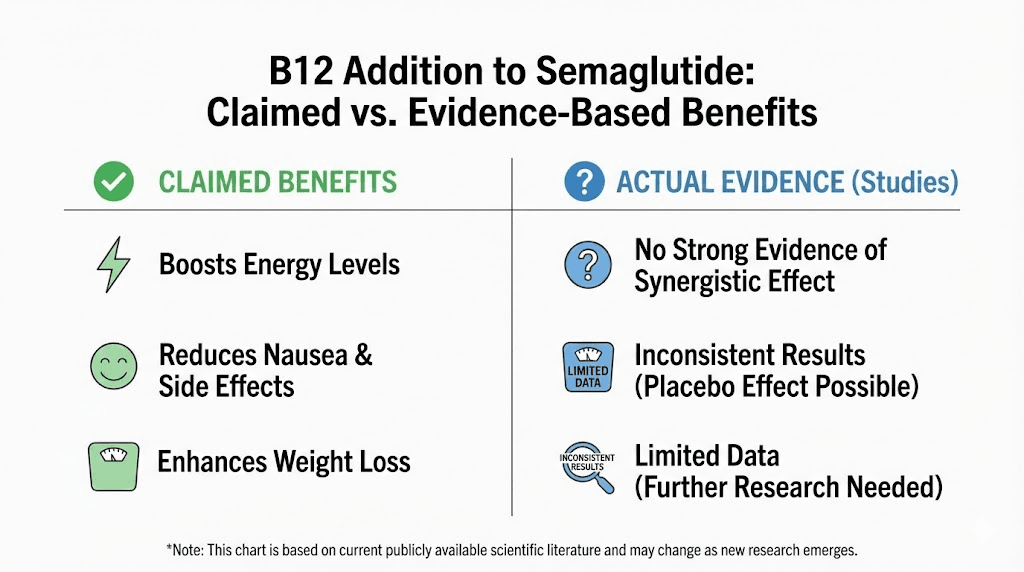 B12 Addition to Semaglutide:
Claimed vs. Evidence-Based Benefits

CLAIMED BENEFITS

Boosts Energy Levels

Reduces Nausea & Side Effects

Enhances Weight Loss

ACTUAL EVIDENCE (Studies)

No Strong Evidence of Synergistic Effect

LIMITED DATA

Inconsistent Results (Placebo Effect Possible)

INCONSISTENT RESULTS

Limited Data (Further Research Needed)

*Note: This chart is based on current publicly available scientific literature and may change as new research emerges.